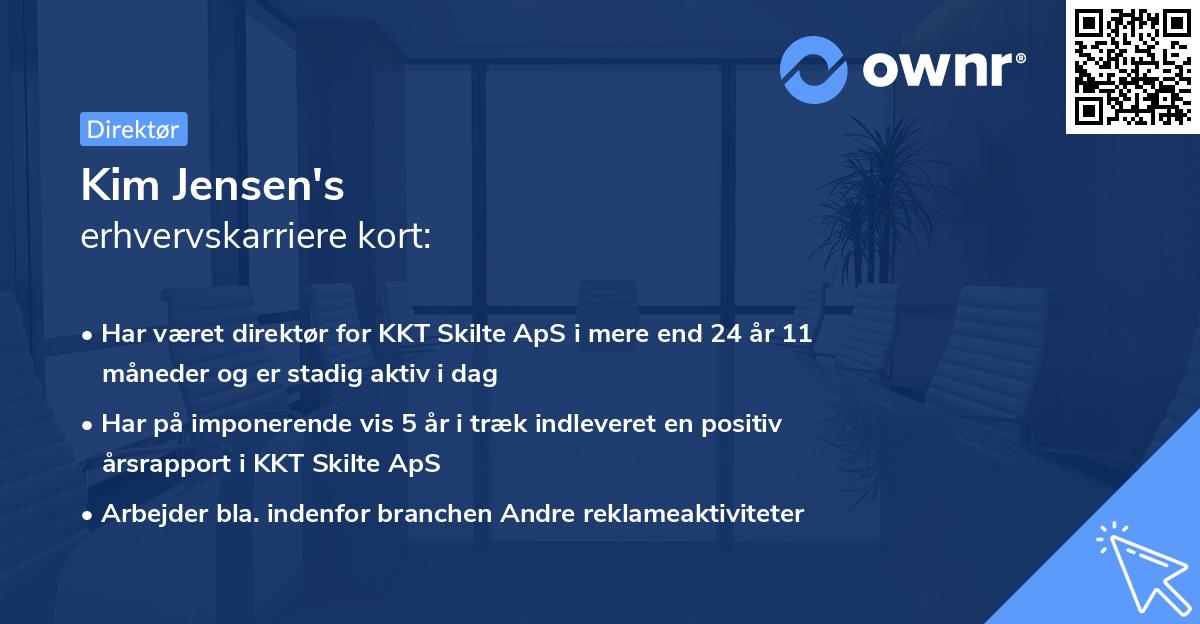 ownr®

Direktør

Kim Jensen's
erhvervskarriere kort:

• Har været direktør for KKT Skilte ApS i mere end 24 år 11 måneder og er stadig aktiv i dag

• Har på imponerende vis 5 år i træk indleveret en positiv årsrapport i KKT Skilte ApS

• Arbejder bla. indenfor branchen Andre reklameaktiviteter